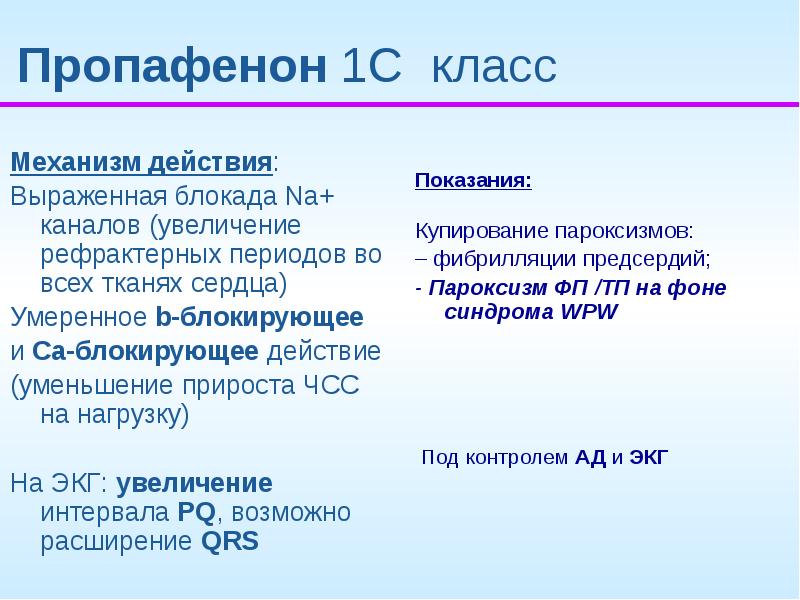 Пропафенон 1С класс

Механизм действия:
Выраженная блокада Na+ каналов (увеличение рефрактерных периодов во всех тканях сердца)
Умеренное b-блокирующее и Са-блокирующее действие (уменьшение прироста ЧСС на нагрузку)

На ЭКГ: увеличение интервала PQ, возможно расширение QRS

Показания:

Купирование пароксизмов:
– фибрилляции предсердий;
- Пароксизм ФП /ТП на фоне синдрома WPW

Под контролем АД и ЭКГ